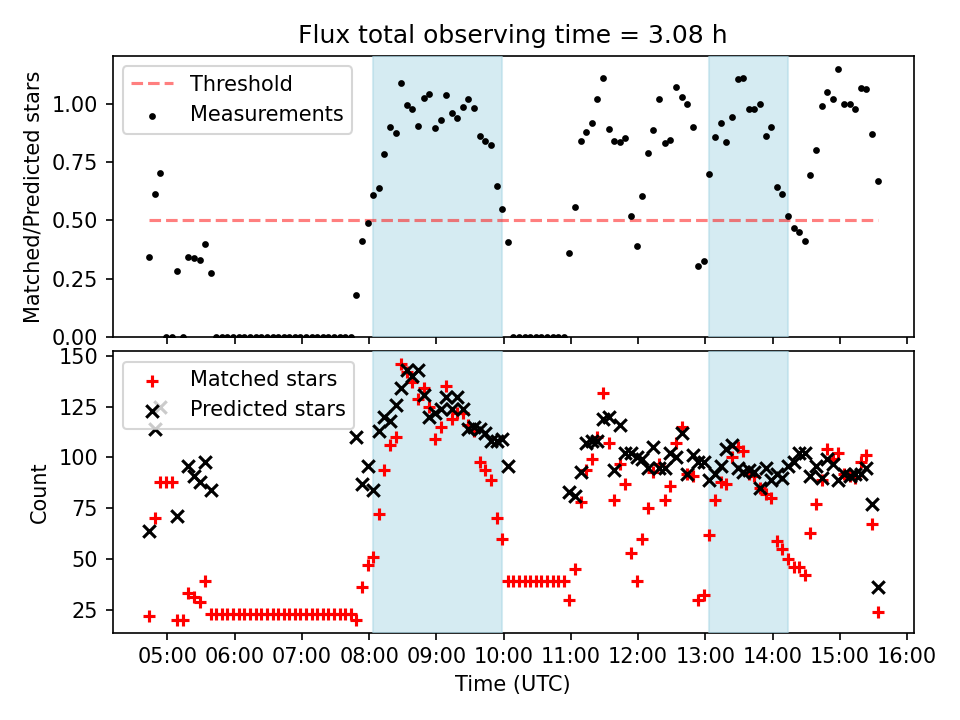 Flux total observing time = 3.08 h

Threshold
Measurements

Matched/Predicted stars

1.00
0.75
0.50
0.25
0.00

Matched stars
Predicted stars

Count

150
125
100
75
50
25

05:00 06:00 07:00 08:00 09:00 10:00 11:00 12:00 13:00 14:00 15:00 16:00
Time (UTC)